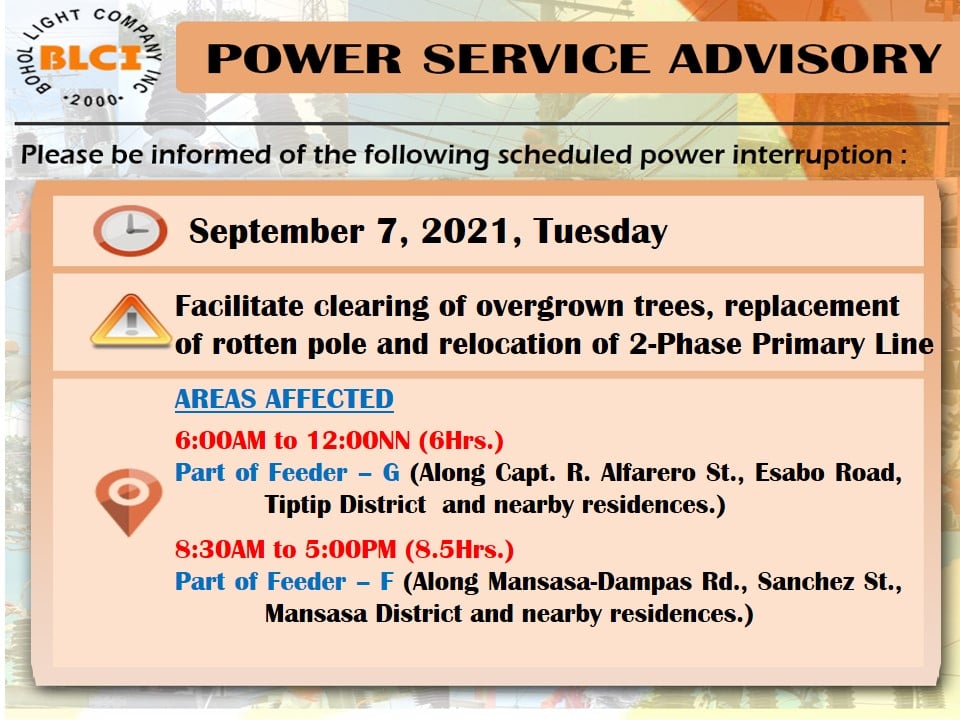 BOHOL LIGHT COMPANY INC
BLCI
·2000·

POWER SERVICE ADVISORY

Please be informed of the following scheduled power interruption :

September 7, 2021, Tuesday

Facilitate clearing of overgrown trees, replacement of rotten pole and relocation of 2-Phase Primary Line

AREAS AFFECTED

6:00AM to 12:00NN (6Hrs.)
Part of Feeder – G (Along Capt. R. Alfarero St., Esabo Road, Tiptip District and nearby residences.)

8:30AM to 5:00PM (8.5Hrs.)
Part of Feeder – F (Along Mansasa-Dampas Rd., Sanchez St., Mansasa District and nearby residences.)